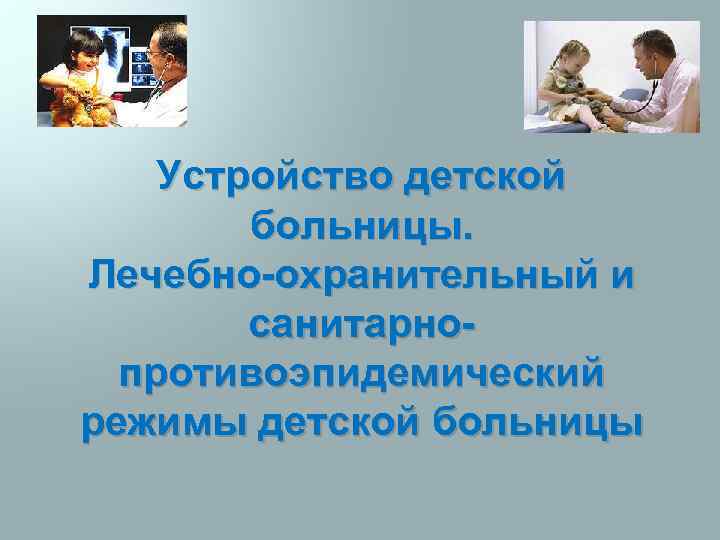 Устройство детской больницы. Лечебно-охранительный и санитарно-противоэпидемический режимы детской больницы